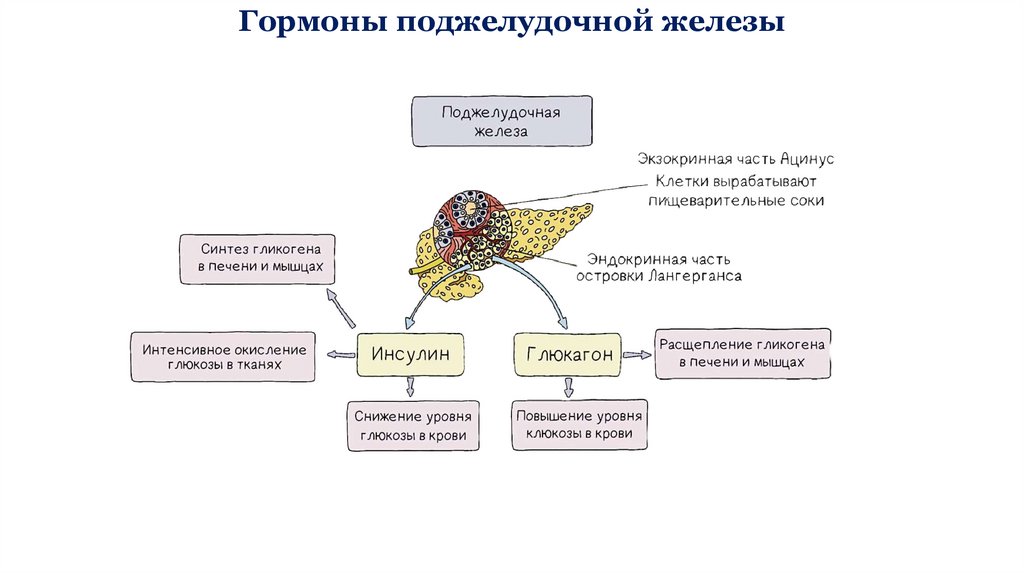 Гормоны поджелудочной железы

Поджелудочная железа

Экзокринная часть Ацинус

Клетки вырабатывают пищеварительные соки

Эндокринная часть островки Лангерганса

Синтез гликогена в печени и мышцах

Интенсивное окисление глюкозы в тканях

Инсулин

Глюкагон

Расщепление гликогена в печени и мышцах

Снижение уровня глюкозы в крови

Повышение уровня клюкозы в крови